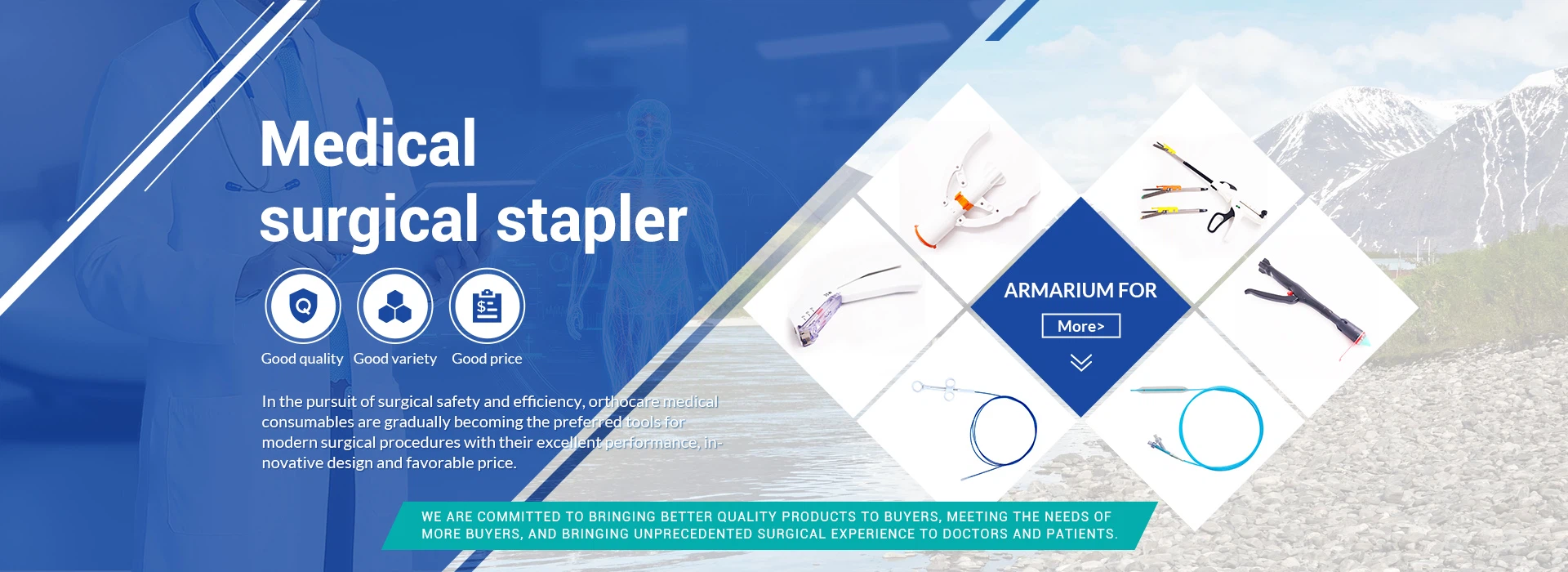 Medical surgical stapler

Good quality Good variety Good price

In the pursuit of surgical safety and efficiency, orthocare medical consumables are gradually becoming the preferred tools for modern surgical procedures with their excellent performance, innovative design and favorable price.

ARMARIUM FOR

More>

WE ARE COMMITTED TO BRINGING BETTER QUALITY PRODUCTS TO BUYERS, MEETING THE NEEDS OF MORE BUYERS, AND BRINGING UNPRECEDENTED SURGICAL EXPERIENCE TO DOCTORS AND PATIENTS.